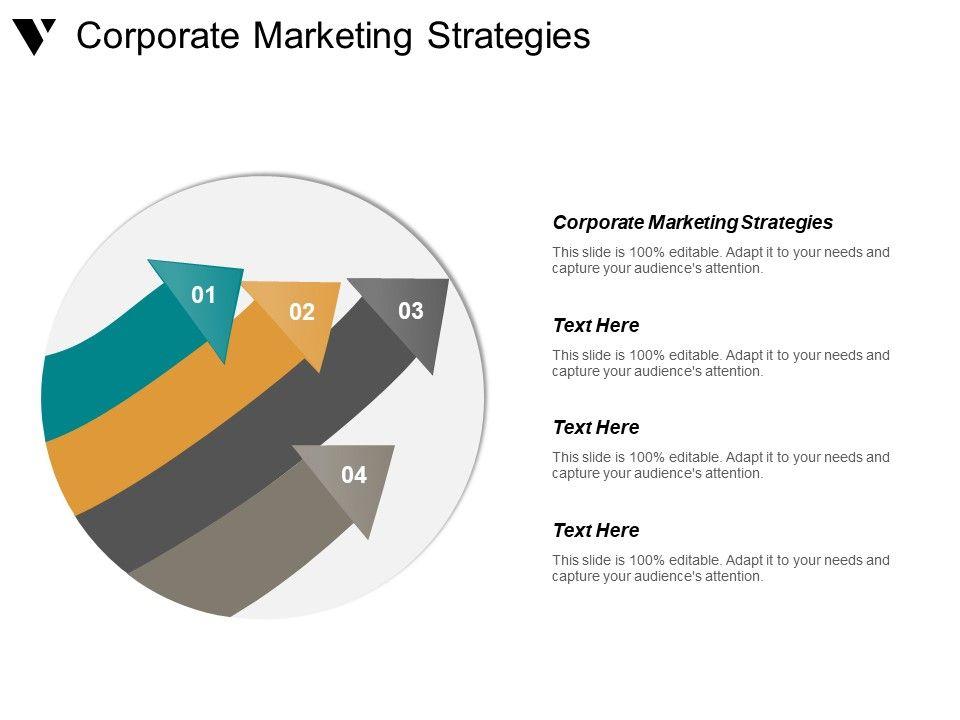 Corporate Marketing Strategies

01

02

03

04

Corporate Marketing Strategies

This slide is 100% editable. Adapt it to your needs and capture your audience's attention.

Text Here

This slide is 100% editable. Adapt it to your needs and capture your audience's attention.

Text Here

This slide is 100% editable. Adapt it to your needs and capture your audience's attention.

Text Here

This slide is 100% editable. Adapt it to your needs and capture your audience's attention.